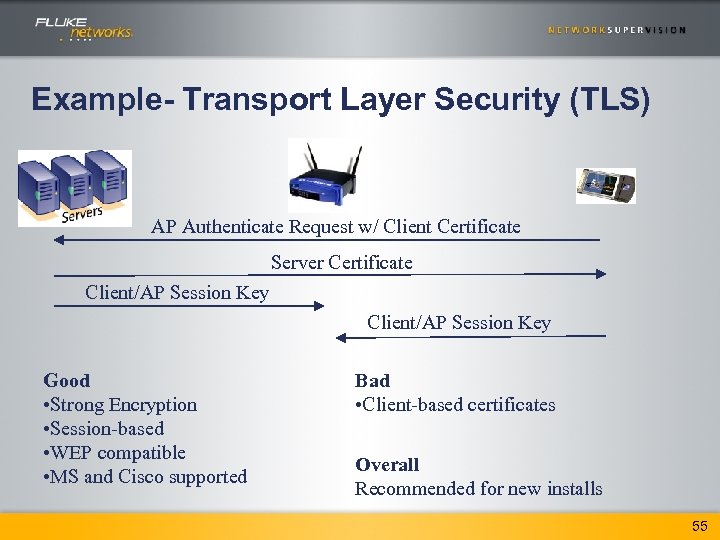 FLUKE networks.

NETWORKSUPERVISION

Example- Transport Layer Security (TLS)

Servers

AP Authenticate Request w/ Client Certificate

Server Certificate

Client/AP Session Key

Client/AP Session Key

Good
•Strong Encryption
•Session-based
•WEP compatible
•MS and Cisco supported

Bad
•Client-based certificates

Overall
Recommended for new installs

55